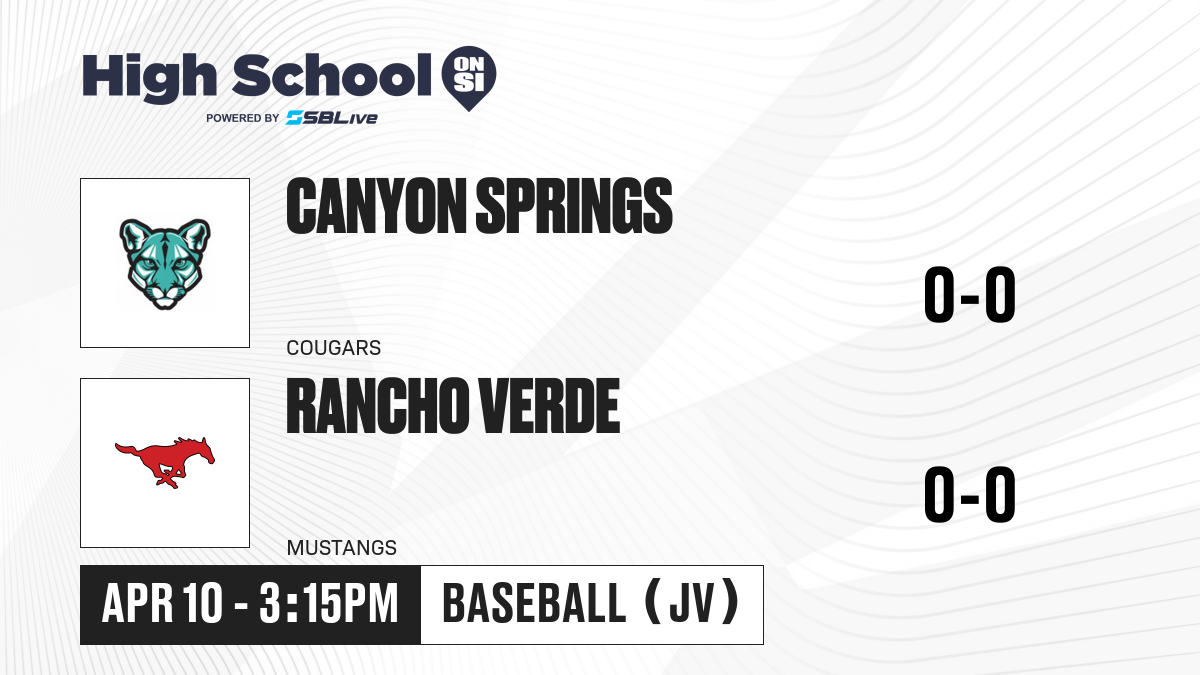 High School ON SI
POWERED BY SBLive

CANYON SPRINGS
COUGARS
0-0

RANCHO VERDE
MUSTANGS
0-0

APR 10 - 3:15PM
BASEBALL (JV)